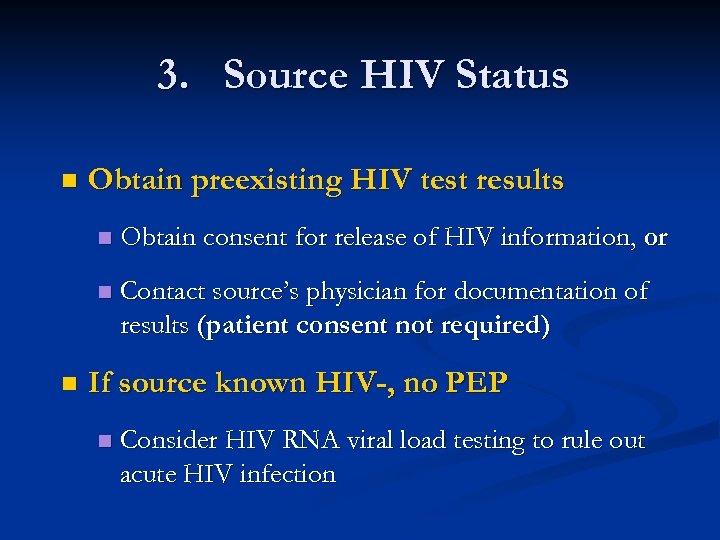 3. Source HIV Status

Obtain preexisting HIV test results

Obtain consent for release of HIV information, or

Contact source's physician for documentation of results (patient consent not required)

If source known HIV-, no PEP

Consider HIV RNA viral load testing to rule out acute HIV infection